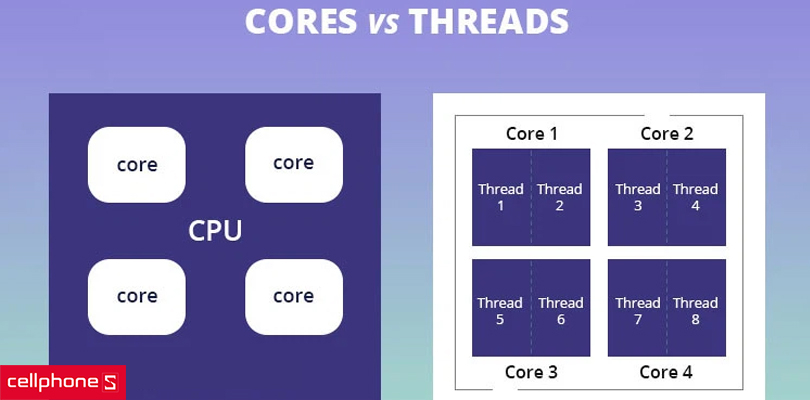 CORES vs THREADS

core

core

CPU

core

core

Core 1

Core 2

Thread 1

Thread 2

Thread 3

Thread 4

Thread 5

Thread 6

Thread 7

Thread 8

Core 3

Core 4

cellphone S